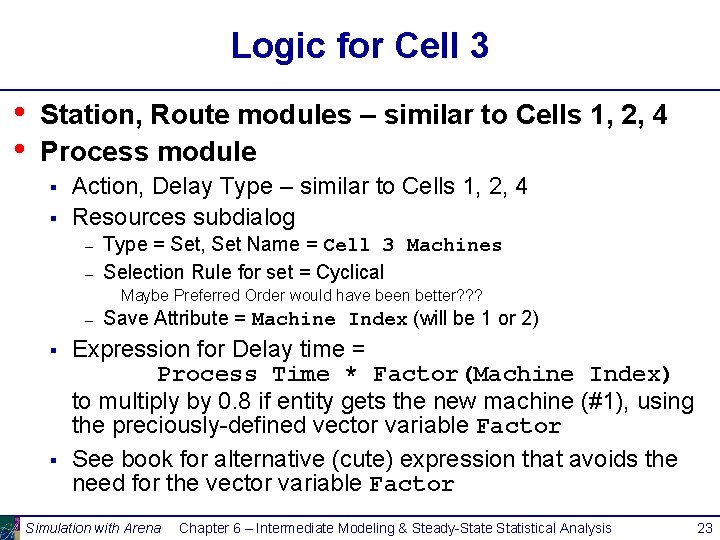 Logic for Cell 3

• Station, Route modules – similar to Cells 1, 2, 4
• Process module
  ▪ Action, Delay Type – similar to Cells 1, 2, 4
  ▪ Resources subdialog
    – Type = Set, Set Name = Cell 3 Machines
    – Selection Rule for set = Cyclical
      Maybe Preferred Order would have been better???
    – Save Attribute = Machine Index (will be 1 or 2)
  ▪ Expression for Delay time =
    Process Time * Factor(Machine Index)
    to multiply by 0.8 if entity gets the new machine (#1), using the preciously-defined vector variable Factor
  ▪ See book for alternative (cute) expression that avoids the need for the vector variable Factor

Simulation with Arena   Chapter 6 – Intermediate Modeling & Steady-State Statistical Analysis   23